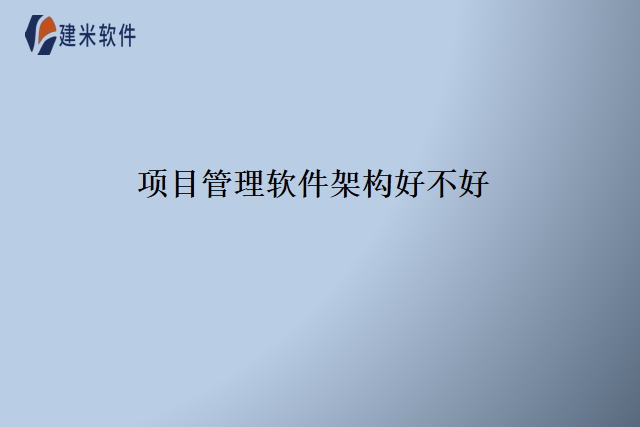 建米软件

项目管理软件架构好不好